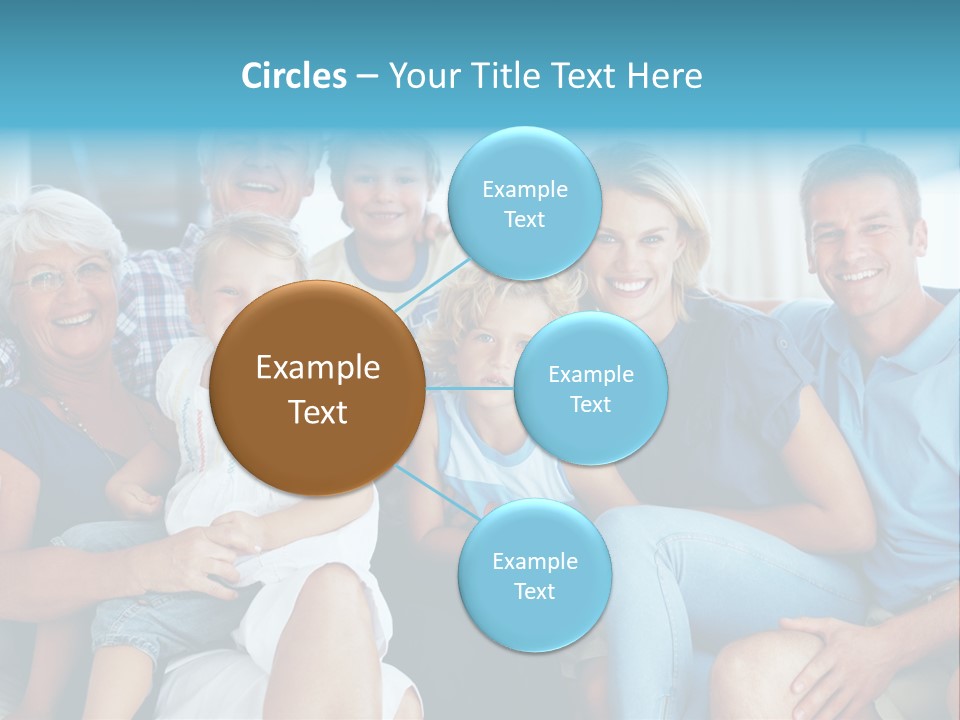 Circles – Your Title Text Here

Example Text

Example Text

Example Text

Example Text